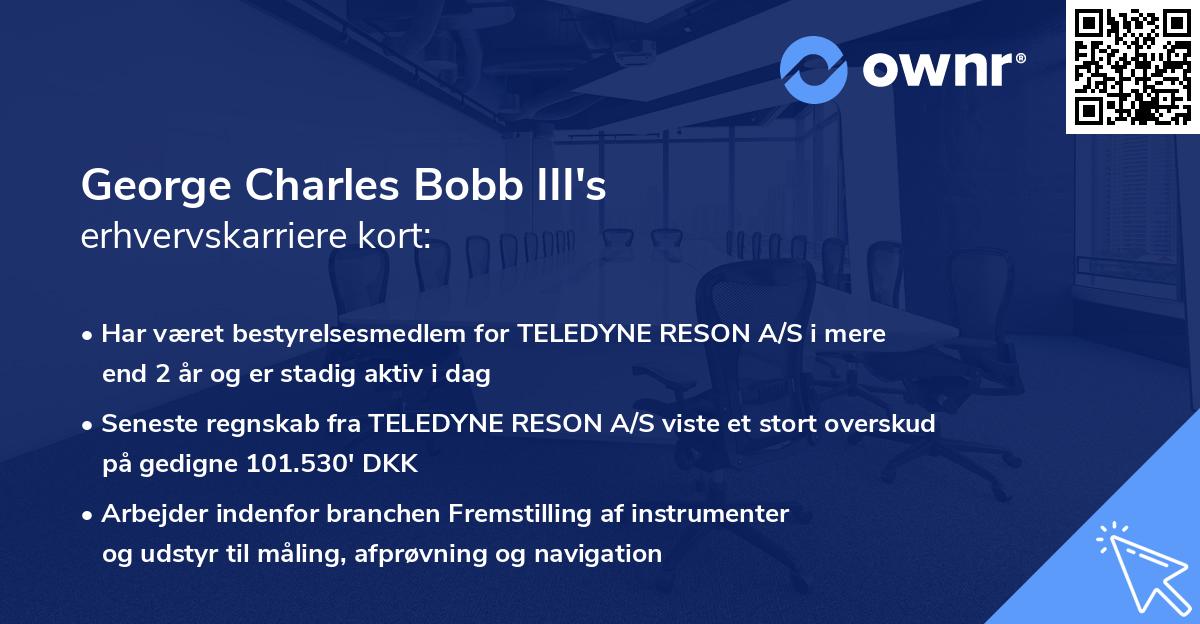 ownr®

George Charles Bobb III's
erhvervskarriere kort:

• Har været bestyrelsesmedlem for TELEDYNE RESON A/S i mere end 2 år og er stadig aktiv i dag

• Seneste regnskab fra TELEDYNE RESON A/S viste et stort overskud på gedigne 101.530' DKK

• Arbejder indenfor branchen Fremstilling af instrumenter og udstyr til måling, afprøvning og navigation